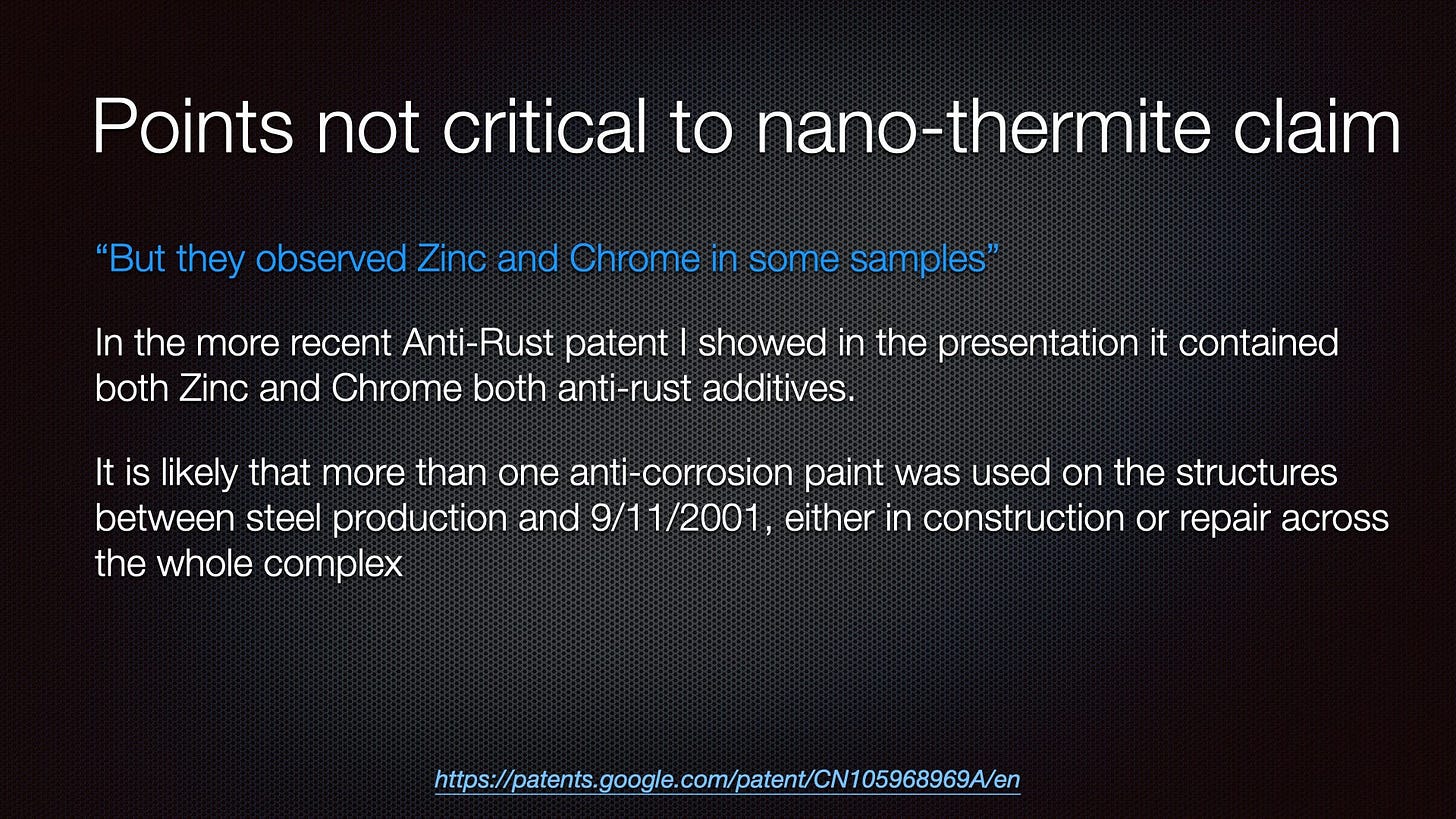 Points not critical to nano-thermite claim

“But they observed Zinc and Chrome in some samples”

In the more recent Anti-Rust patent I showed in the presentation it contained both Zinc and Chrome both anti-rust additives.

It is likely that more than one anti-corrosion paint was used on the structures between steel production and 9/11/2001, either in construction or repair across the whole complex

https://patents.google.com/patent/CN105968969A/en